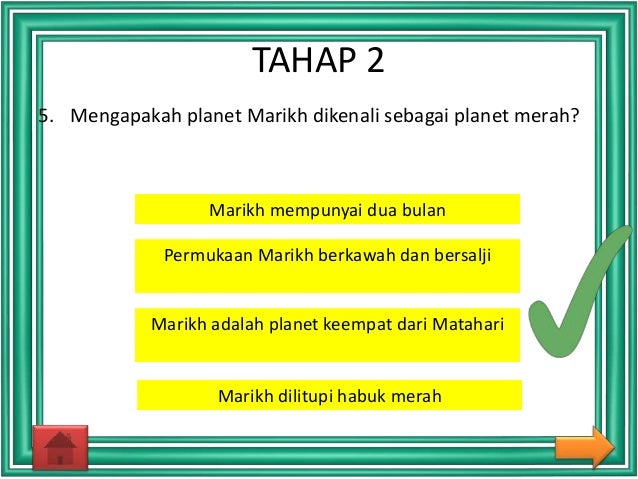 TAHAP 2

5. Mengapakah planet Marikh dikenali sebagai planet merah?

Marikh mempunyai dua bulan

Permukaan Marikh berkawah dan bersalji

Marikh adalah planet keempat dari Matahari

Marikh dilitupi habuk merah